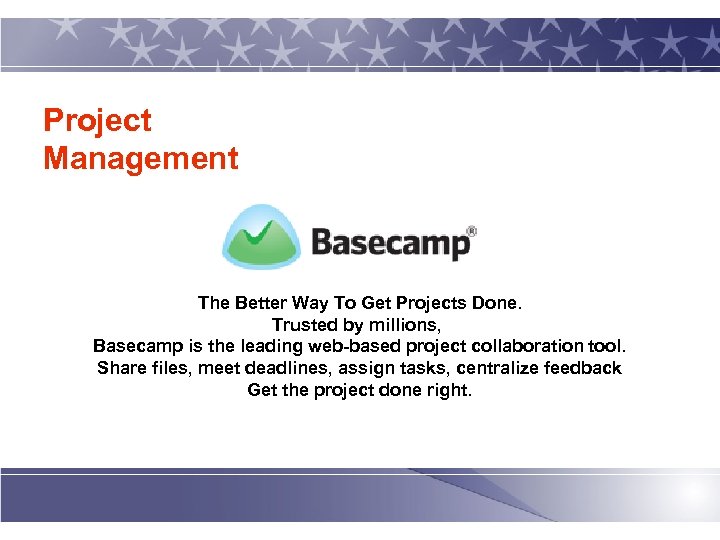 Project Management

Basecamp®

The Better Way To Get Projects Done.
Trusted by millions,
Basecamp is the leading web-based project collaboration tool.
Share files, meet deadlines, assign tasks, centralize feedback
Get the project done right.